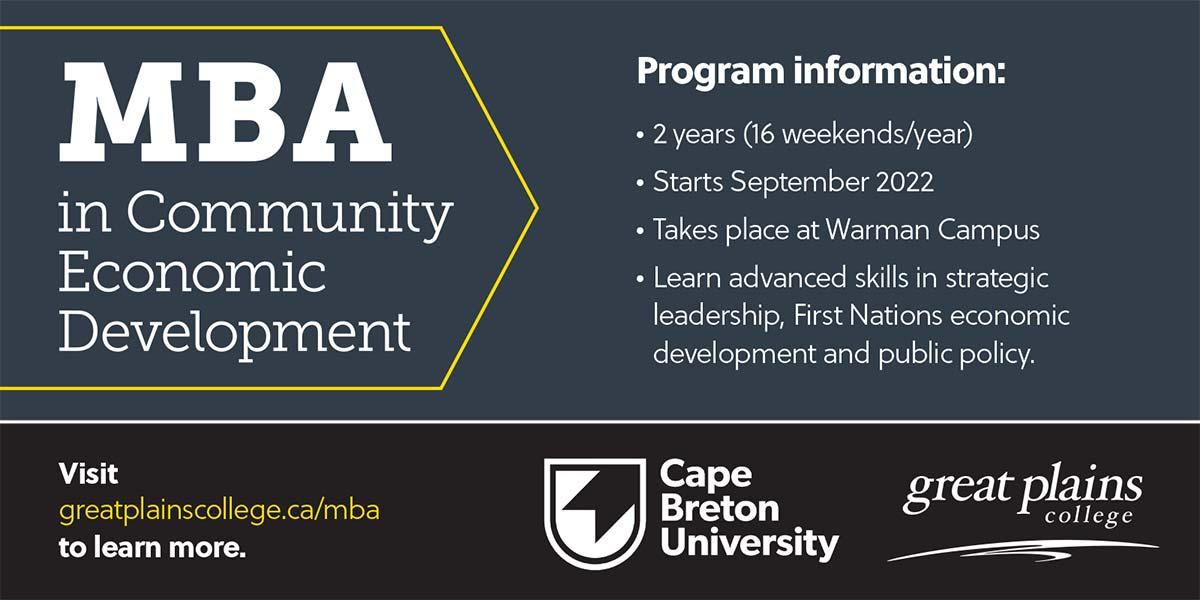 MBA
in Community Economic Development

Program information:

• 2 years (16 weekends/year)
• Starts September 2022
• Takes place at Warman Campus
• Learn advanced skills in strategic leadership, First Nations economic development and public policy.

Visit
greatplainscollege.ca/mba
to learn more.

Cape Breton University

great plains college